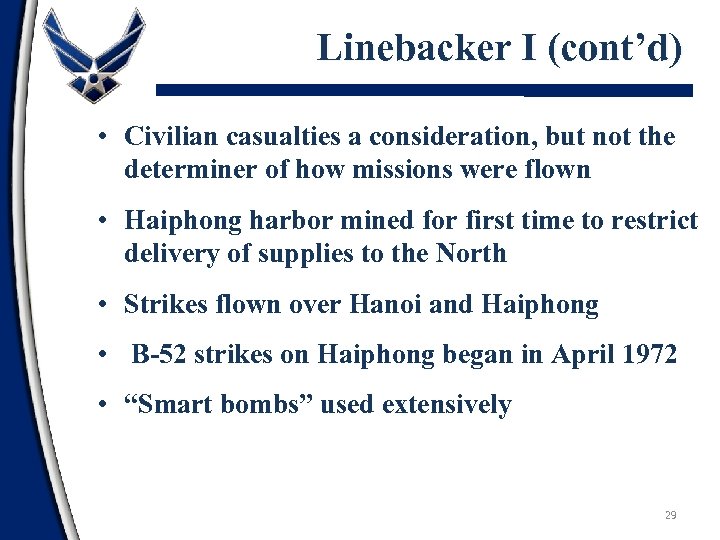 Linebacker I (cont’d)

• Civilian casualties a consideration, but not the determiner of how missions were flown

• Haiphong harbor mined for first time to restrict delivery of supplies to the North

• Strikes flown over Hanoi and Haiphong

• B-52 strikes on Haiphong began in April 1972

• “Smart bombs” used extensively

29